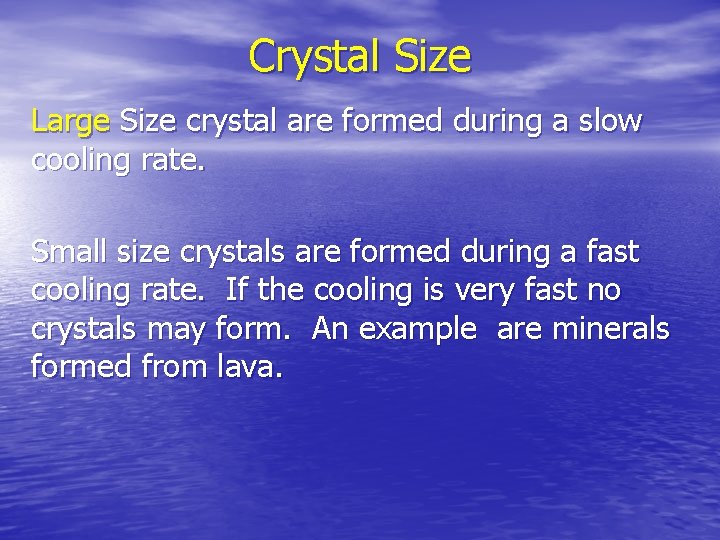 Crystal Size

Large Size crystal are formed during a slow cooling rate.

Small size crystals are formed during a fast cooling rate. If the cooling is very fast no crystals may form. An example are minerals formed from lava.